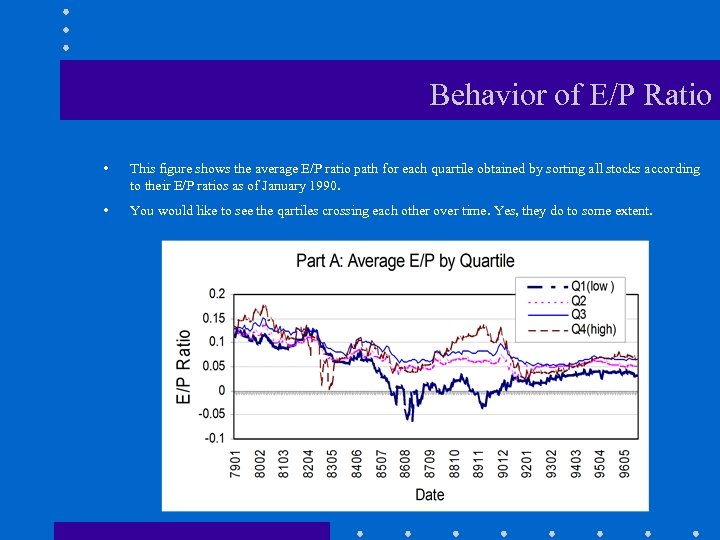 Behavior of E/P Ratio

• This figure shows the average E/P ratio path for each quartile obtained by sorting all stocks according to their E/P ratios as of January 1990.

• You would like to see the qartiles crossing each other over time. Yes, they do to some extent.

Part A: Average E/P by Quartile

Q1(low )
Q2
Q3
Q4(high)

E/P Ratio

0.2
0.15
0.1
0.05
0
-0.05
-0.1

7901
8002
8103
8204
8305
8406
8507
8608
8709
8810
8911
9012
9201
9302
9403
9504
9605

Date